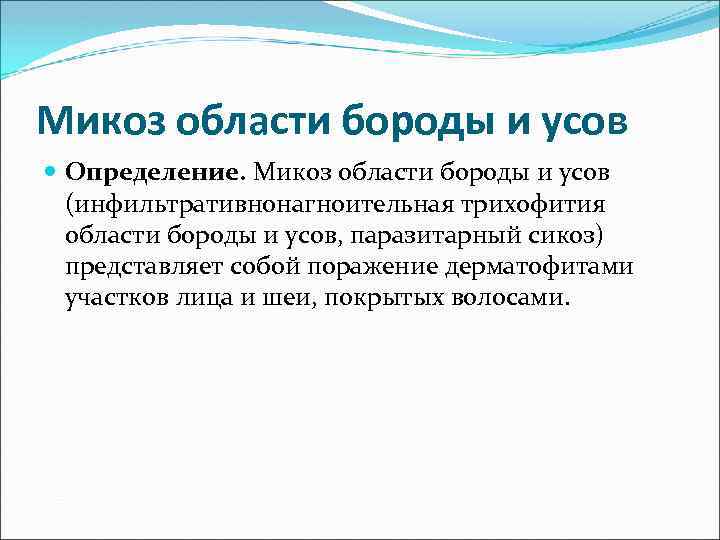 Микоз области бороды и усов

Определение. Микоз области бороды и усов (инфильтративнонагноительная трихофития области бороды и усов, паразитарный сикоз) представляет собой поражение дерматофитами участков лица и шеи, покрытых волосами.